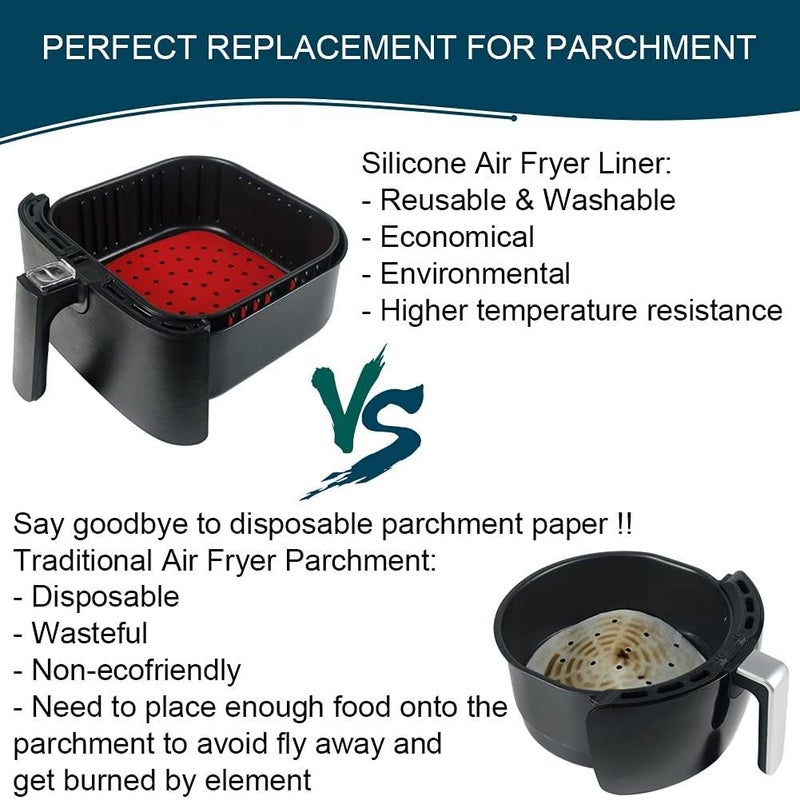 PERFECT REPLACEMENT FOR PARCHMENT

Silicone Air Fryer Liner:
- Reusable & Washable
- Economical
- Environmental
- Higher temperature resistance

VS

Say goodbye to disposable parchment paper !!
Traditional Air Fryer Parchment:
- Disposable
- Wasteful
- Non-ecofriendly
- Need to place enough food onto the parchment to avoid fly away and get burned by element